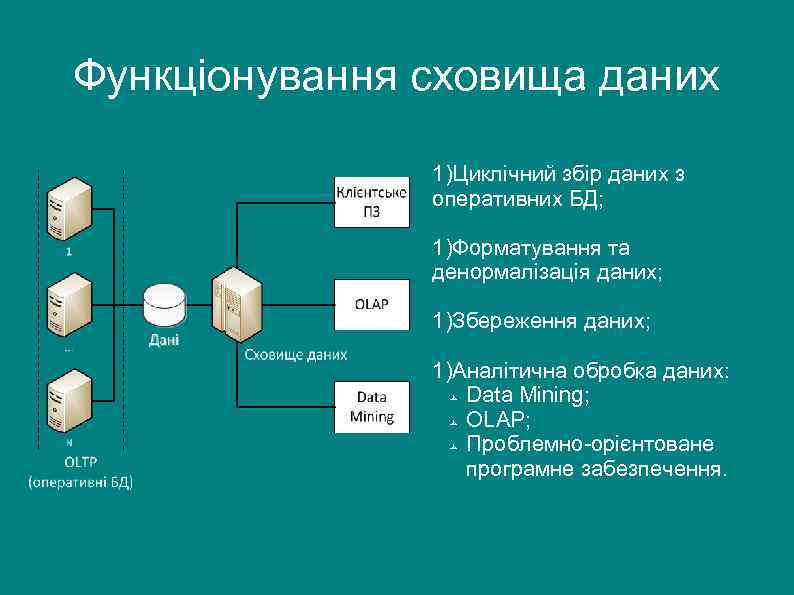 Функціонування сховища даних

1
...
N
OLTP
(оперативні БД)

Дані

Сховище даних

Клієнтське ПЗ

OLAP

Data Mining

1)Циклічний збір даних з оперативних БД;

1)Форматування та денормалізація даних;

1)Збереження даних;

1)Аналітична обробка даних:
Data Mining;
OLAP;
Проблемно-орієнтоване програмне забезпечення.